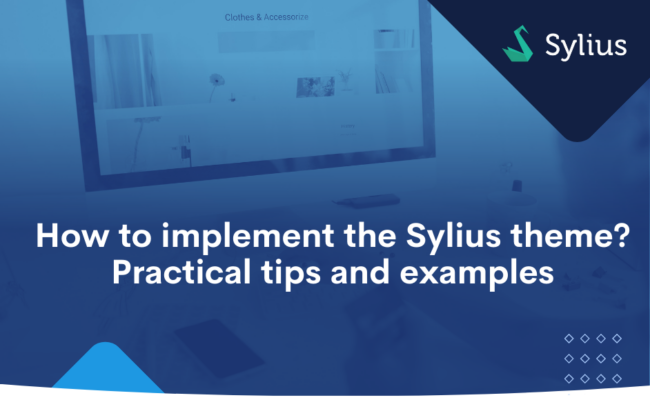 Clothes & Accessorize

Sylius

How to implement the Sylius theme? Practical tips and examples